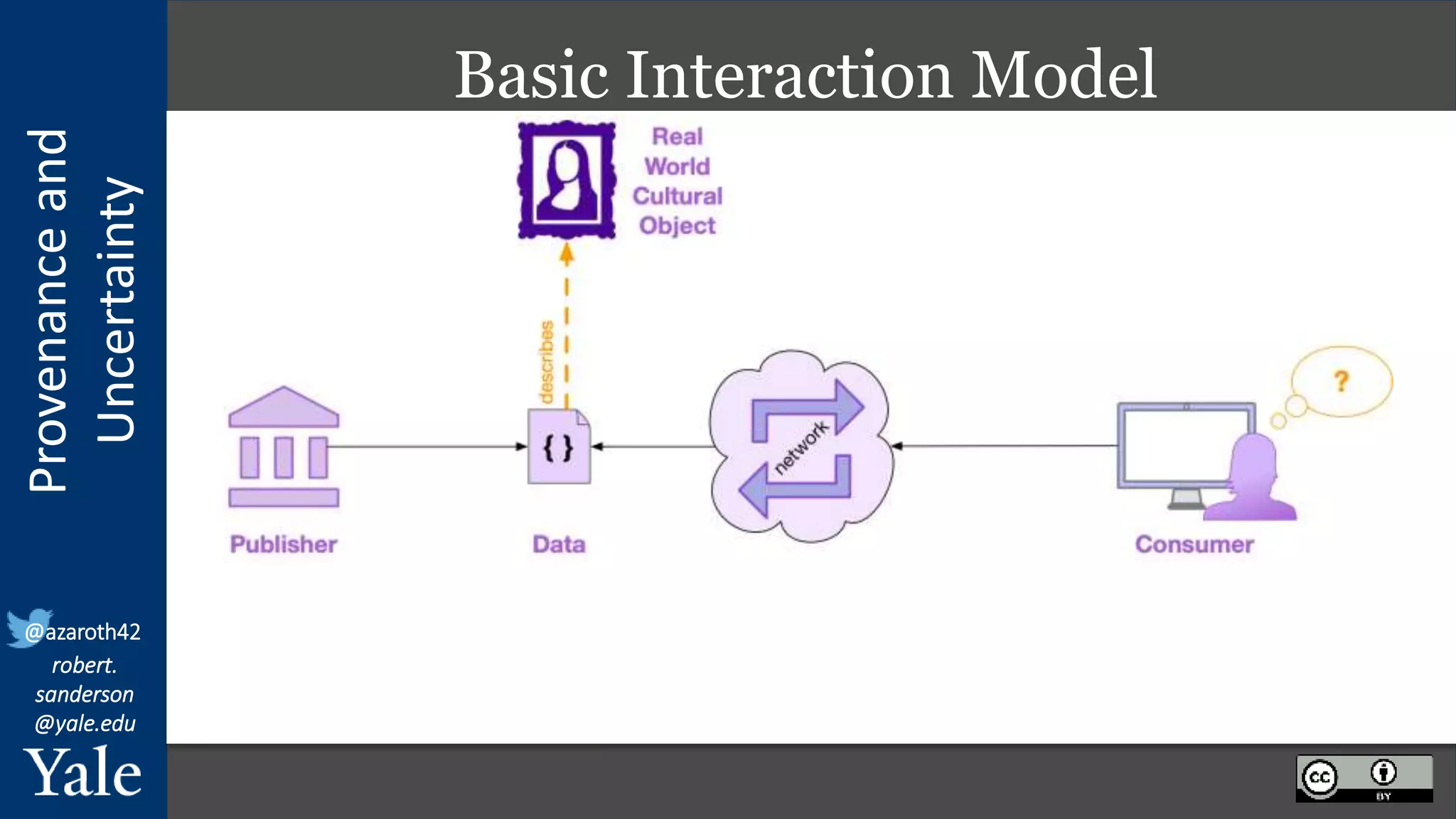 Provenance and Uncertainty

Basic Interaction Model

Real World Cultural Object

describes

{ }

network

?

Publisher

Data

Consumer

@azaroth42
robert.sanderson@yale.edu

Yale

cc BY